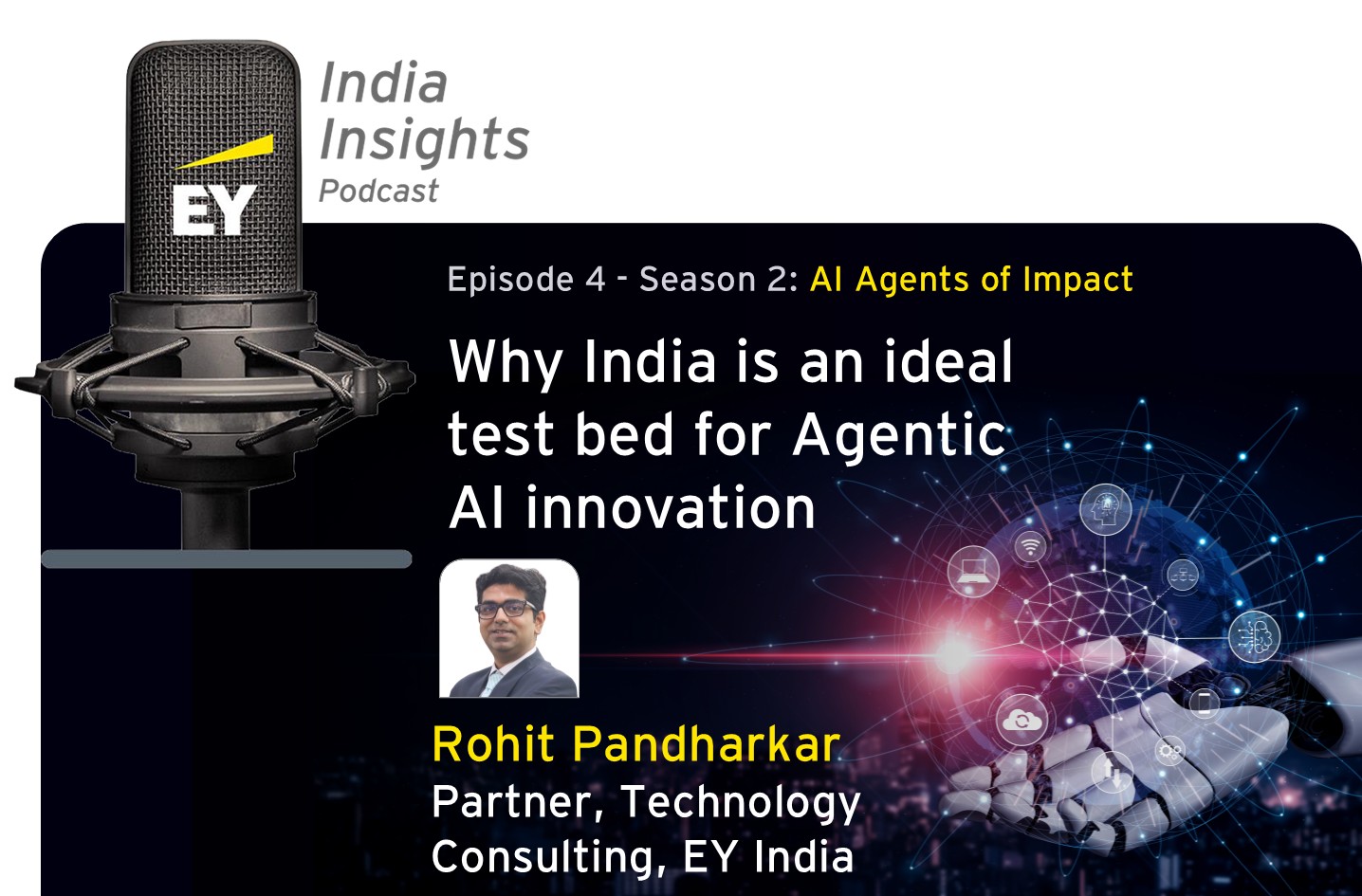 EY

India Insights Podcast

Episode 4 - Season 2: AI Agents of Impact

Why India is an ideal test bed for Agentic AI innovation

Rohit Pandharkar
Partner, Technology Consulting, EY India